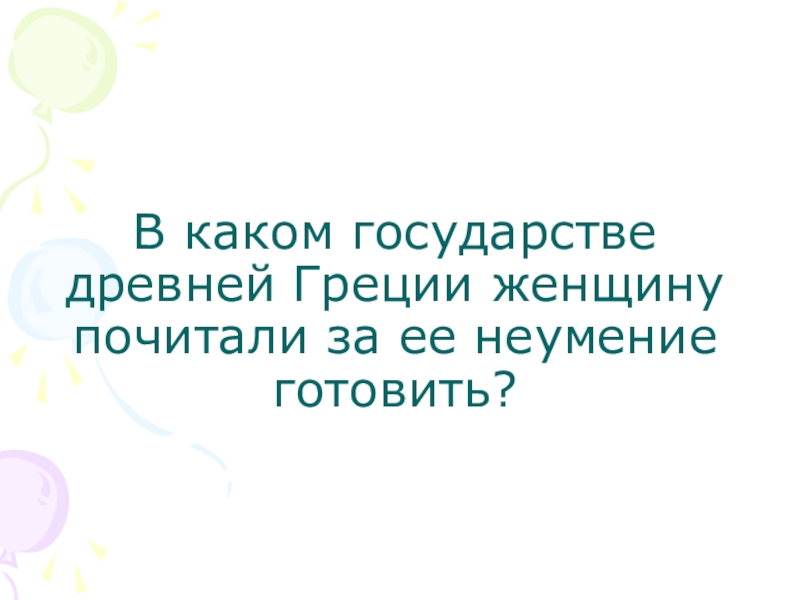 В каком государстве древней Греции женщину почитали за ее неумение готовить?